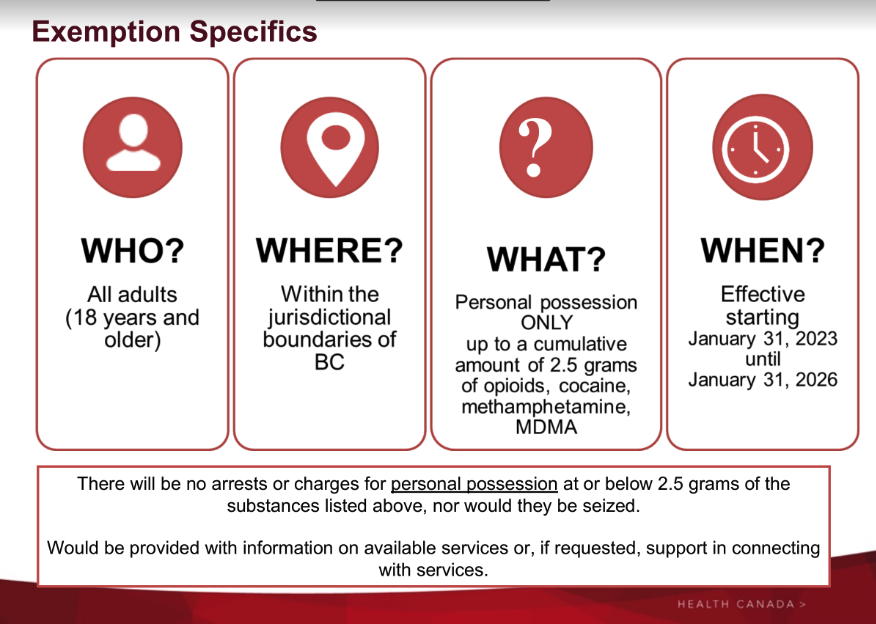 Exemption Specifics

WHO?
All adults (18 years and older)

WHERE?
Within the jurisdictional boundaries of BC

WHAT?
Personal possession ONLY up to a cumulative amount of 2.5 grams of opioids, cocaine, methamphetamine, MDMA

WHEN?
Effective starting January 31, 2023 until January 31, 2026

There will be no arrests or charges for personal possession at or below 2.5 grams of the substances listed above, nor would they be seized.

Would be provided with information on available services or, if requested, support in connecting with services.

HEALTH CANADA >